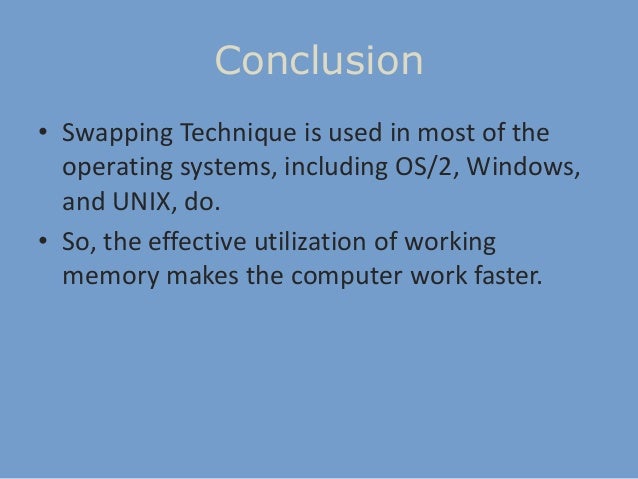 Conclusion

• Swapping Technique is used in most of the operating systems, including OS/2, Windows, and UNIX, do.

• So, the effective utilization of working memory makes the computer work faster.